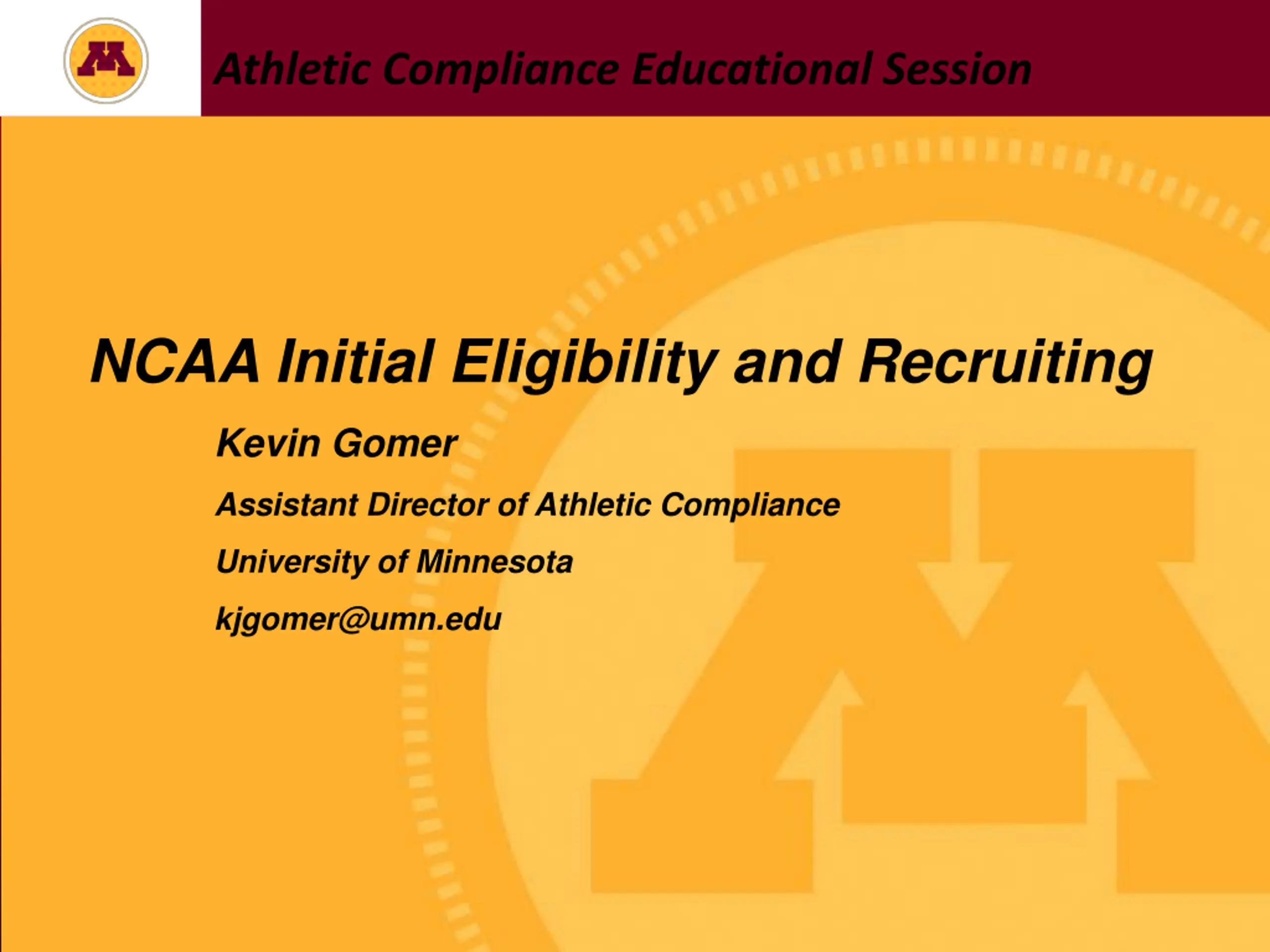 Athletic Compliance Educational Session

NCAA Initial Eligibility and Recruiting

Kevin Gomer

Assistant Director of Athletic Compliance

University of Minnesota

kjgomer@umn.edu